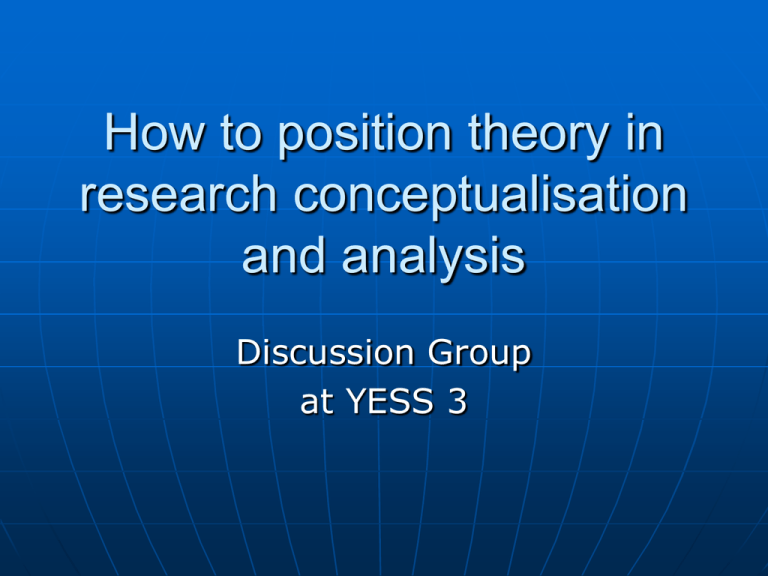 How to position theory in research conceptualisation and analysis

Discussion Group
at YESS 3